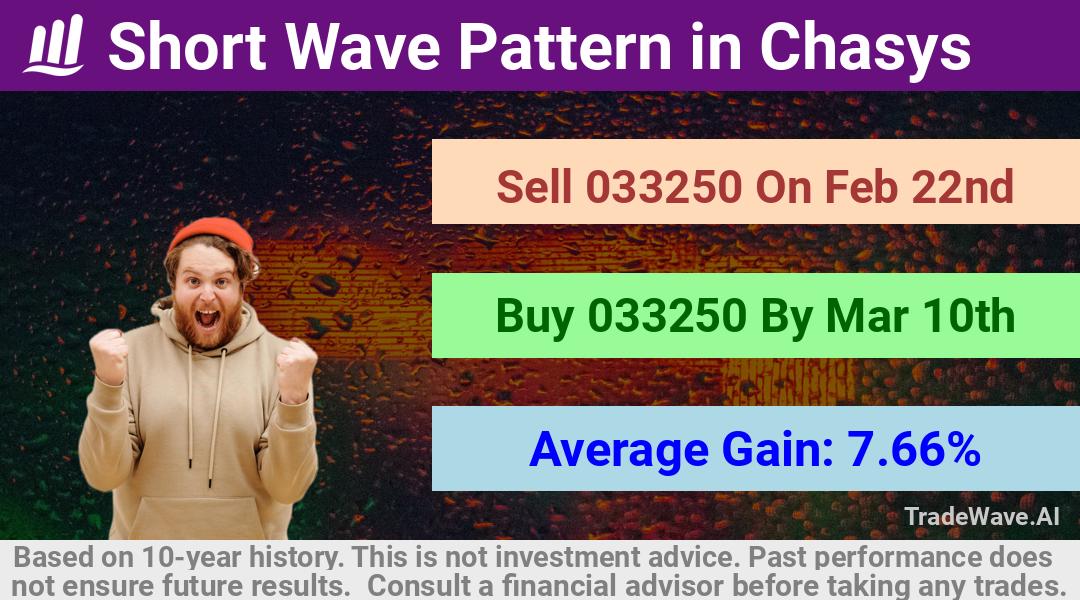 Short Wave Pattern in Chasys

Sell 033250 On Feb 22nd

Buy 033250 By Mar 10th

Average Gain: 7.66%

TradeWave.AI

Based on 10-year history. This is not investment advice. Past performance does not ensure future results. Consult a financial advisor before taking any trades.